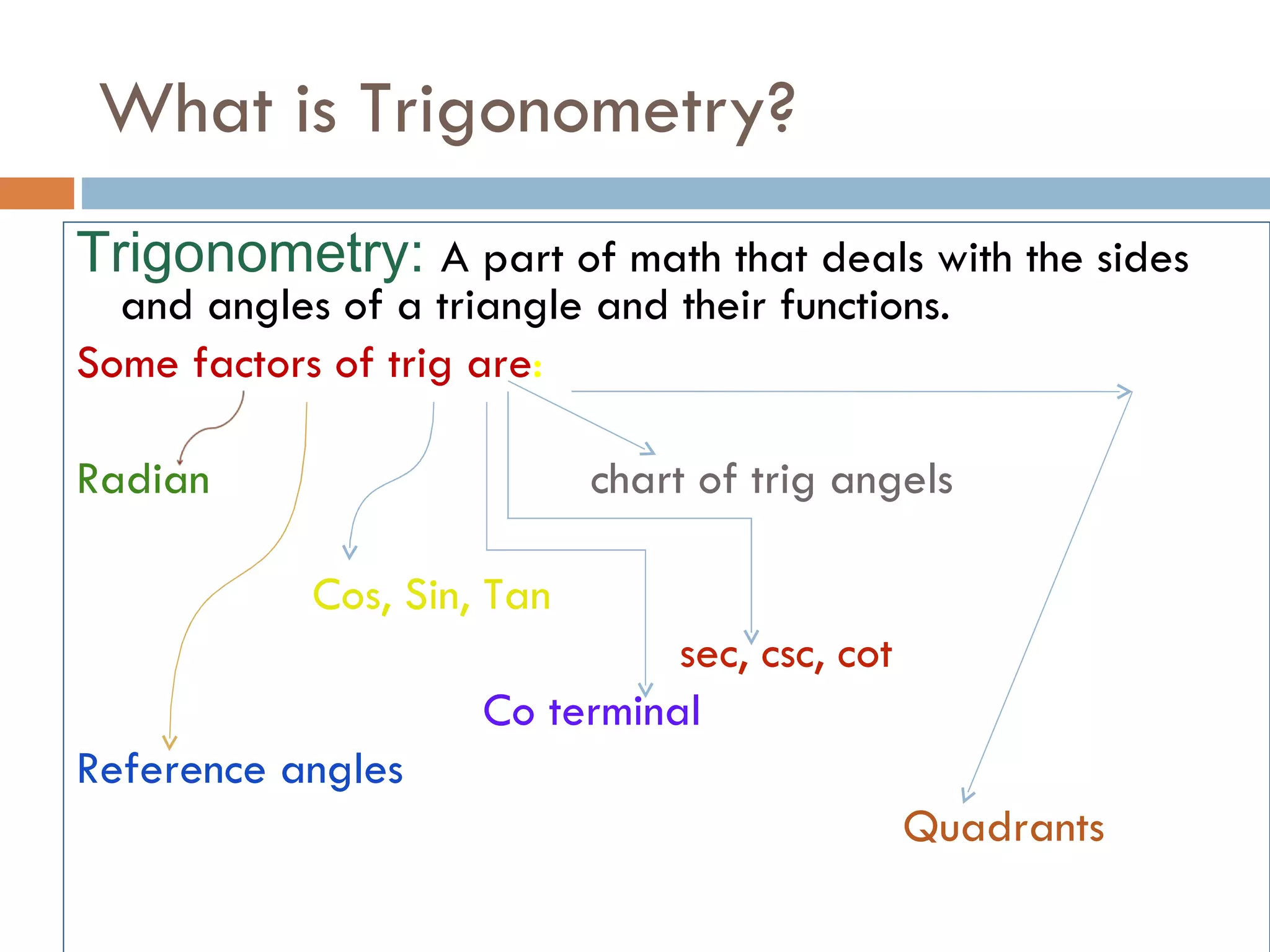 What is Trigonometry?

Trigonometry: A part of math that deals with the sides and angles of a triangle and their functions.

Some factors of trig are:

Radian

chart of trig angels

Cos, Sin, Tan

sec, csc, cot

Co terminal

Reference angles

Quadrants